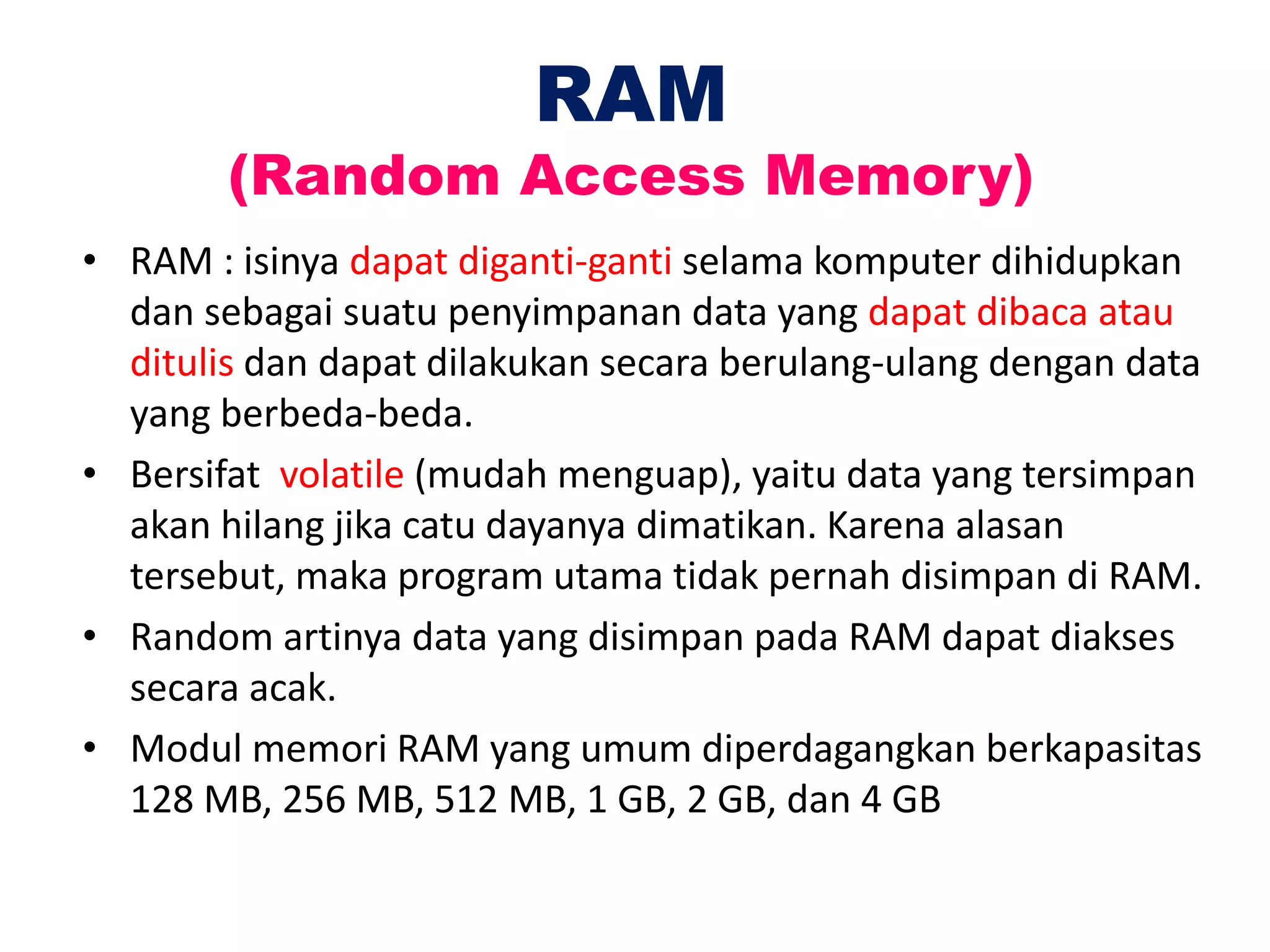 RAM
(Random Access Memory)

• RAM : isinya dapat diganti-ganti selama komputer dihidupkan dan sebagai suatu penyimpanan data yang dapat dibaca atau ditulis dan dapat dilakukan secara berulang-ulang dengan data yang berbeda-beda.

• Bersifat volatile (mudah menguap), yaitu data yang tersimpan akan hilang jika catu dayanya dimatikan. Karena alasan tersebut, maka program utama tidak pernah disimpan di RAM.

• Random artinya data yang disimpan pada RAM dapat diakses secara acak.

• Modul memori RAM yang umum diperdagangkan berkapasitas 128 MB, 256 MB, 512 MB, 1 GB, 2 GB, dan 4 GB